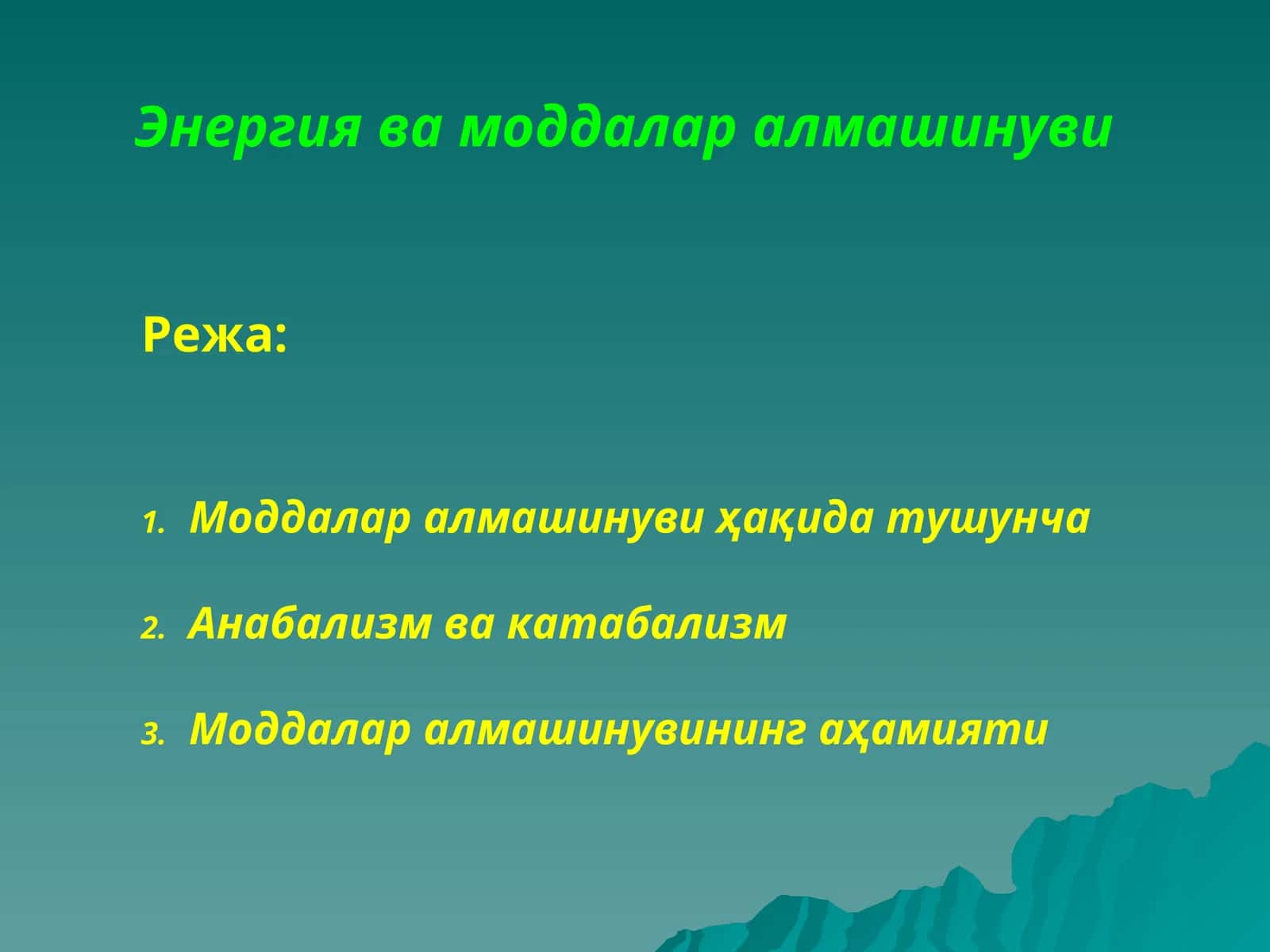 Энергия ва моддалар алмашинуви

Режа:

1. Моддалар алмашинуви ҳақида тушунча

2. Анабализм ва катабализм

3. Моддалар алмашинувининг аҳамияти